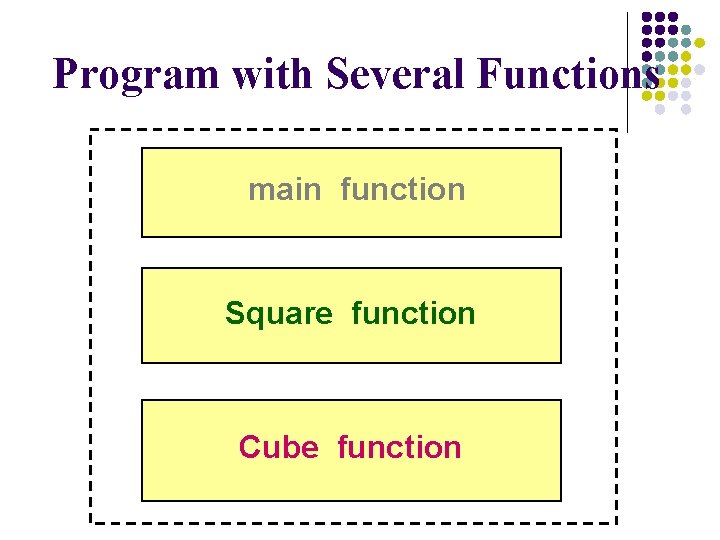 Program with Several Functions

main function

Square function

Cube function